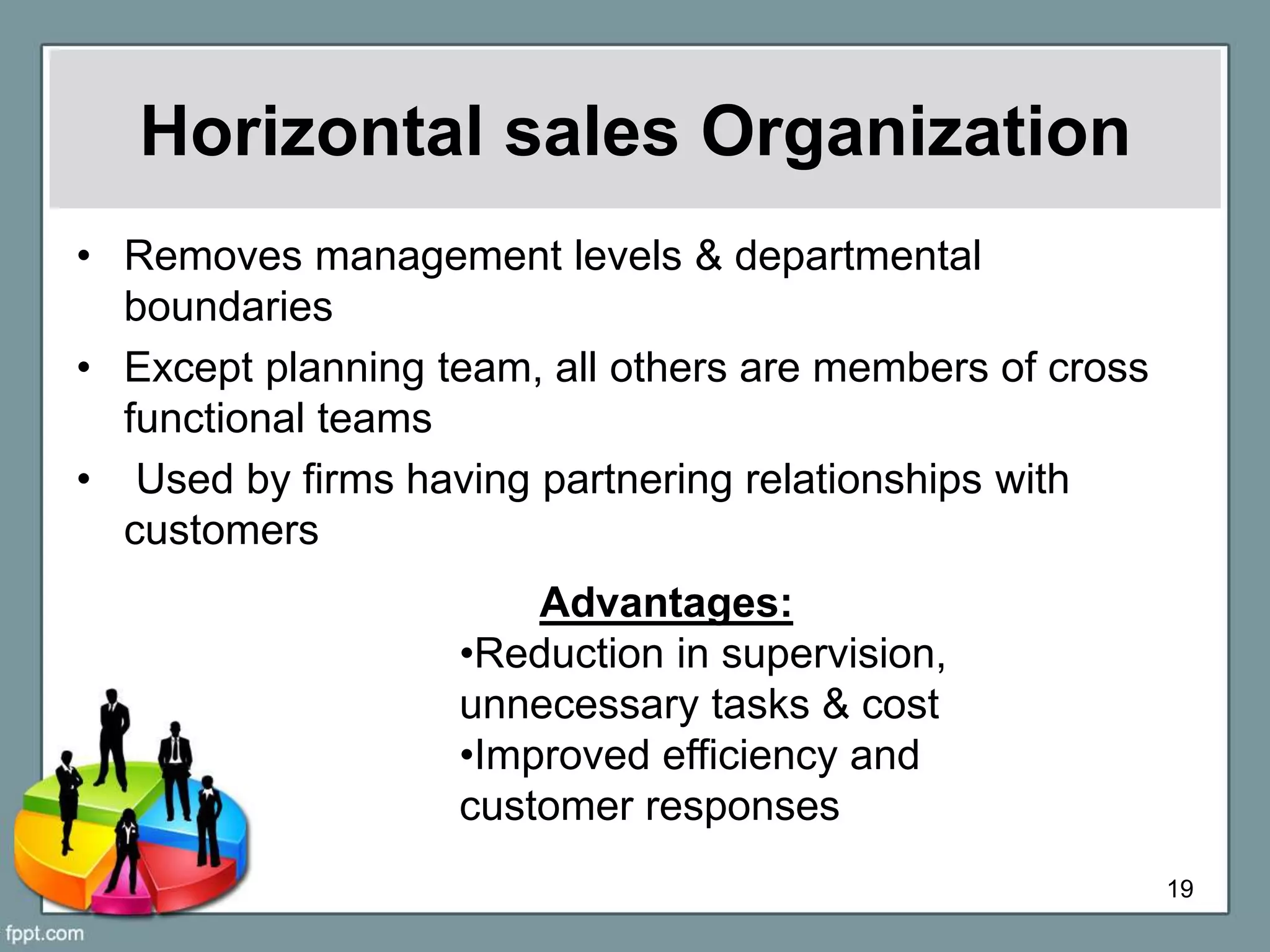 Horizontal sales Organization

• Removes management levels & departmental boundaries
• Except planning team, all others are members of cross functional teams
• Used by firms having partnering relationships with customers

Advantages:
•Reduction in supervision, unnecessary tasks & cost
•Improved efficiency and customer responses

19

fppt.com